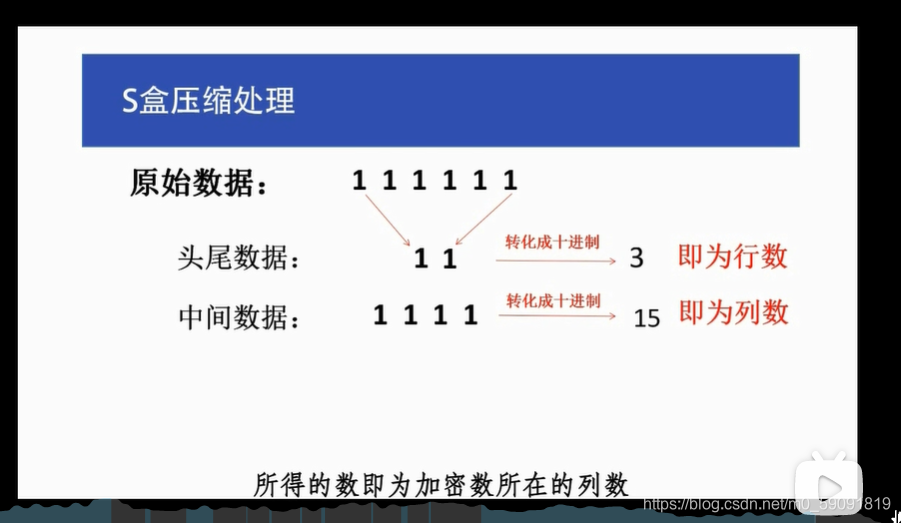 S盒压缩处理

原始数据： 1 1 1 1 1 1

头尾数据： 1 1 转化成十进制 3 即为行数

中间数据： 1 1 1 1 转化成十进制 15 即为列数

所得的数即为加密数所在的列数

https://blog.csdn.net/m0_59091819